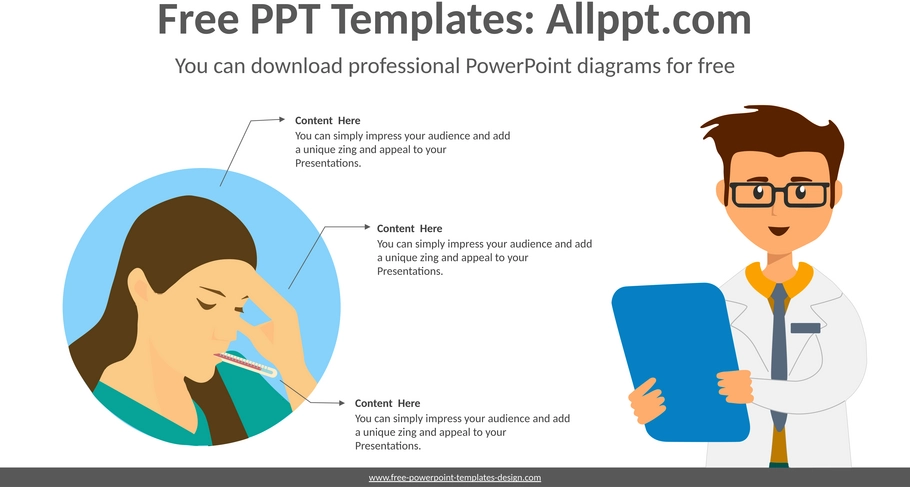 Free PPT Templates: Allppt.com

You can download professional PowerPoint diagrams for free

Content Here
You can simply impress your audience and add a unique zing and appeal to your Presentations.

Content Here
You can simply impress your audience and add a unique zing and appeal to your Presentations.

Content Here
You can simply impress your audience and add a unique zing and appeal to your Presentations.

www.free-powerpoint-templates-design.com